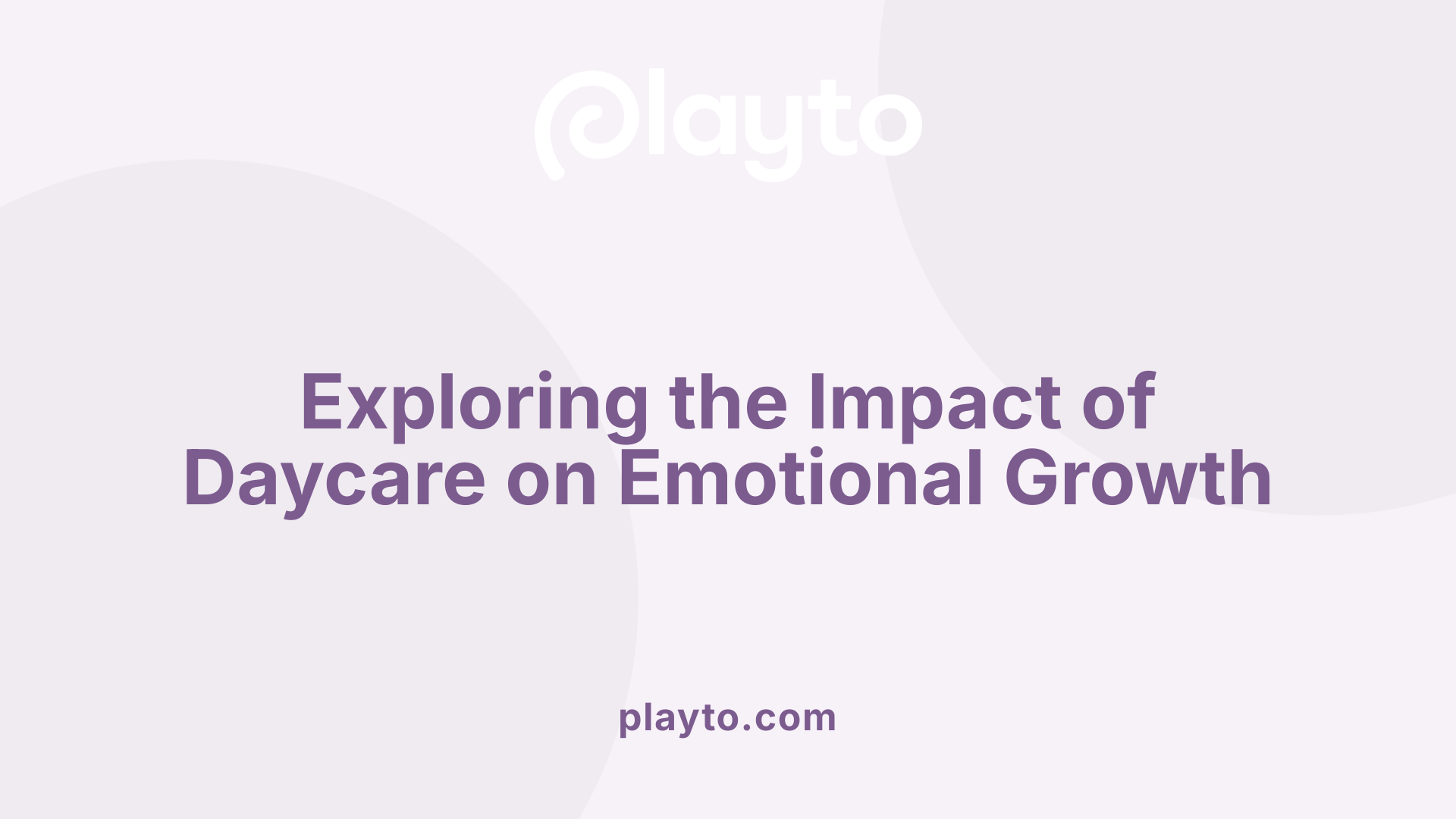 playto

Exploring the Impact of Daycare on Emotional Growth

playto.com